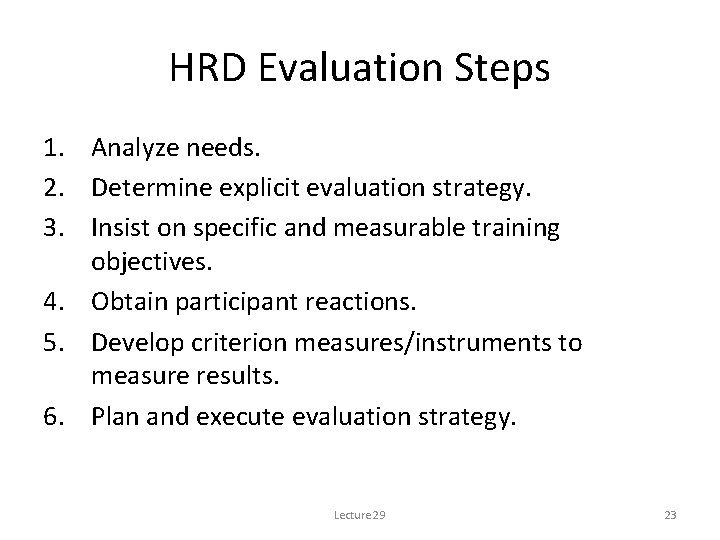 HRD Evaluation Steps

1. Analyze needs.
2. Determine explicit evaluation strategy.
3. Insist on specific and measurable training objectives.
4. Obtain participant reactions.
5. Develop criterion measures/instruments to measure results.
6. Plan and execute evaluation strategy.

Lecture 29

23